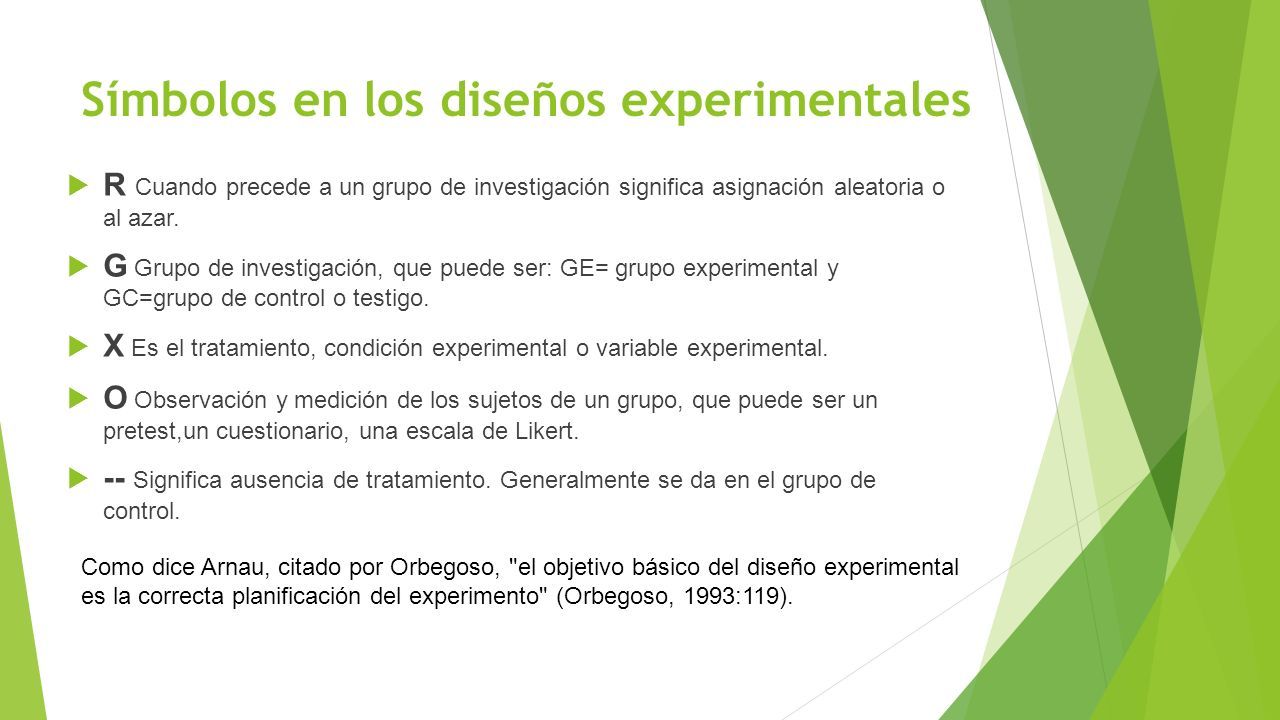 Símbolos en los diseños experimentales

R Cuando precede a un grupo de investigación significa asignación aleatoria o al azar.

G Grupo de investigación, que puede ser: GE= grupo experimental y GC=grupo de control o testigo.

X Es el tratamiento, condición experimental o variable experimental.

O Observación y medición de los sujetos de un grupo, que puede ser un pretest,un cuestionario, una escala de Likert.

-- Significa ausencia de tratamiento. Generalmente se da en el grupo de control.

Como dice Arnau, citado por Orbegoso, "el objetivo básico del diseño experimental es la correcta planificación del experimento" (Orbegoso, 1993:119).